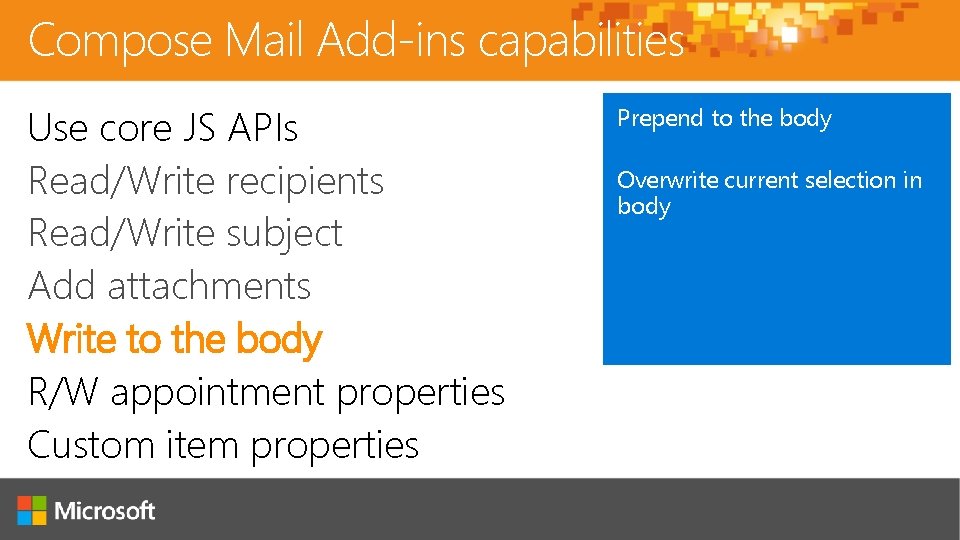 Compose Mail Add-ins capabilities

Use core JS APIs
Read/Write recipients
Read/Write subject
Add attachments
Write to the body
R/W appointment properties
Custom item properties

Prepend to the body

Overwrite current selection in body

Microsoft